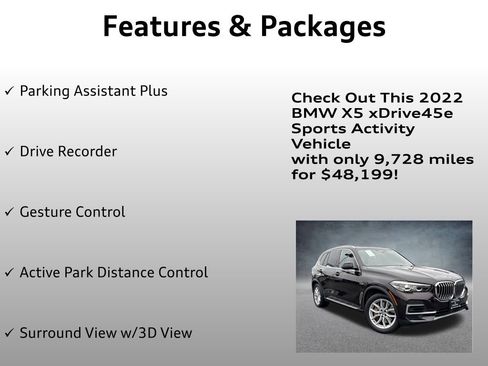 Features & Packages

✓ Parking Assistant Plus

✓ Drive Recorder

✓ Gesture Control

✓ Active Park Distance Control

✓ Surround View w/3D View

Check Out This 2022 BMW X5 xDrive45e Sports Activity Vehicle
with only 9,728 miles for $48,199!